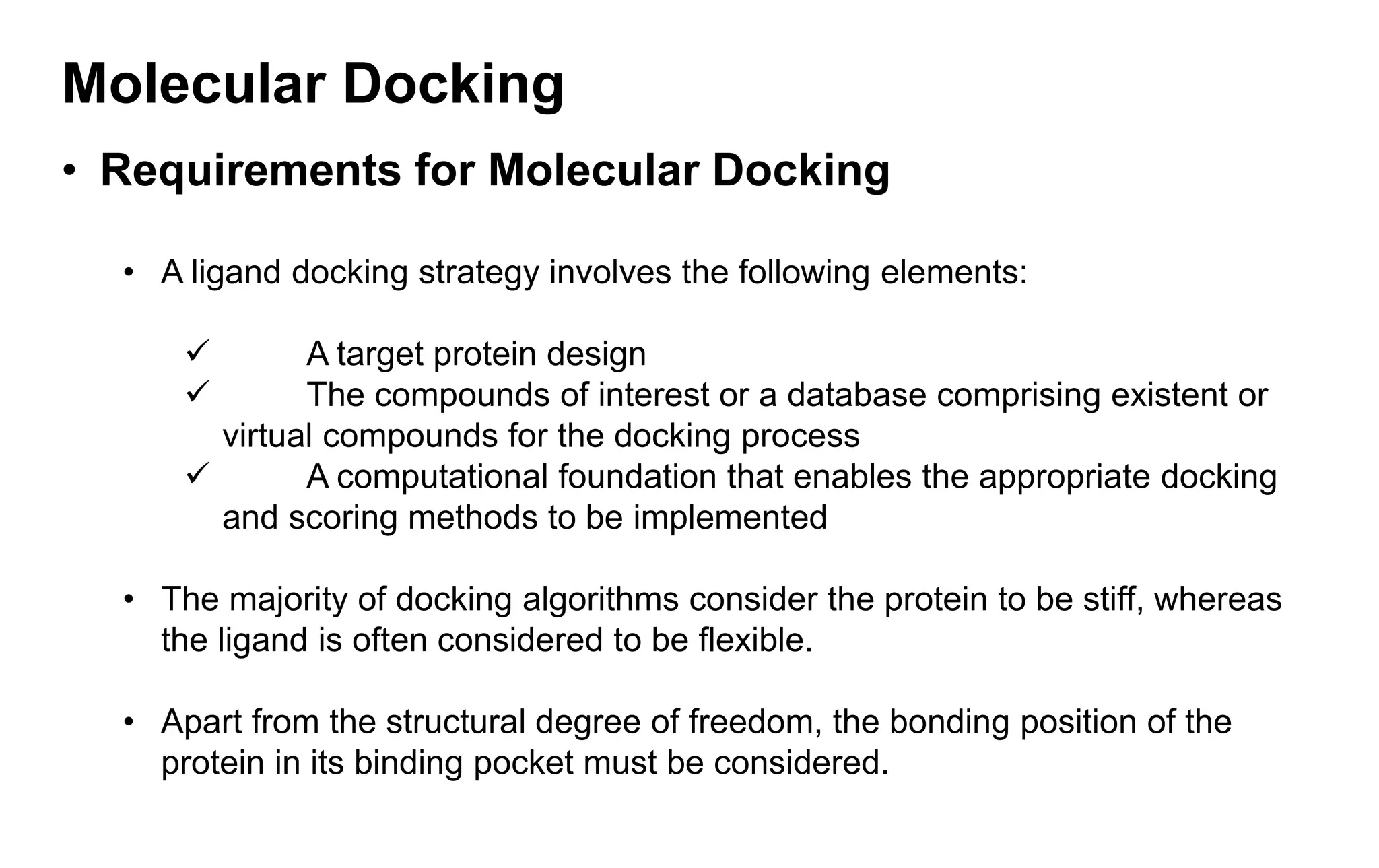 Molecular Docking

• Requirements for Molecular Docking

• A ligand docking strategy involves the following elements:

✓ A target protein design
✓ The compounds of interest or a database comprising existent or virtual compounds for the docking process
✓ A computational foundation that enables the appropriate docking and scoring methods to be implemented

• The majority of docking algorithms consider the protein to be stiff, whereas the ligand is often considered to be flexible.

• Apart from the structural degree of freedom, the bonding position of the protein in its binding pocket must be considered.